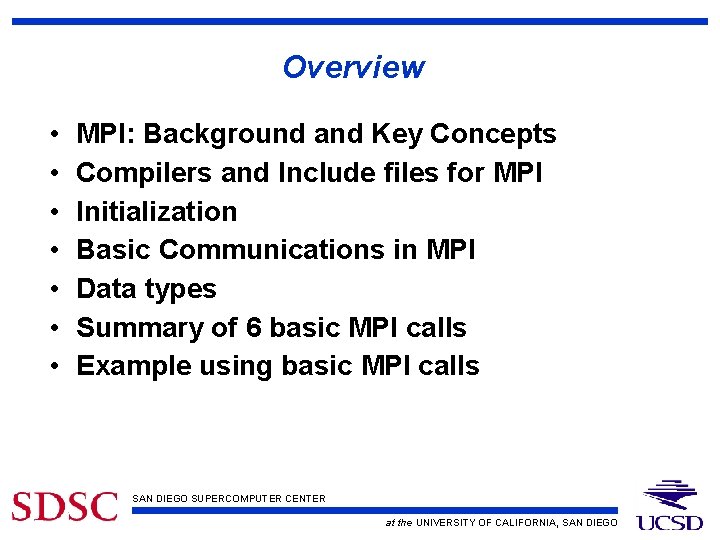 Overview

• MPI: Background and Key Concepts
• Compilers and Include files for MPI
• Initialization
• Basic Communications in MPI
• Data types
• Summary of 6 basic MPI calls
• Example using basic MPI calls

SDSC SAN DIEGO SUPERCOMPUTER CENTER

at the UNIVERSITY OF CALIFORNIA, SAN DIEGO

UCSD